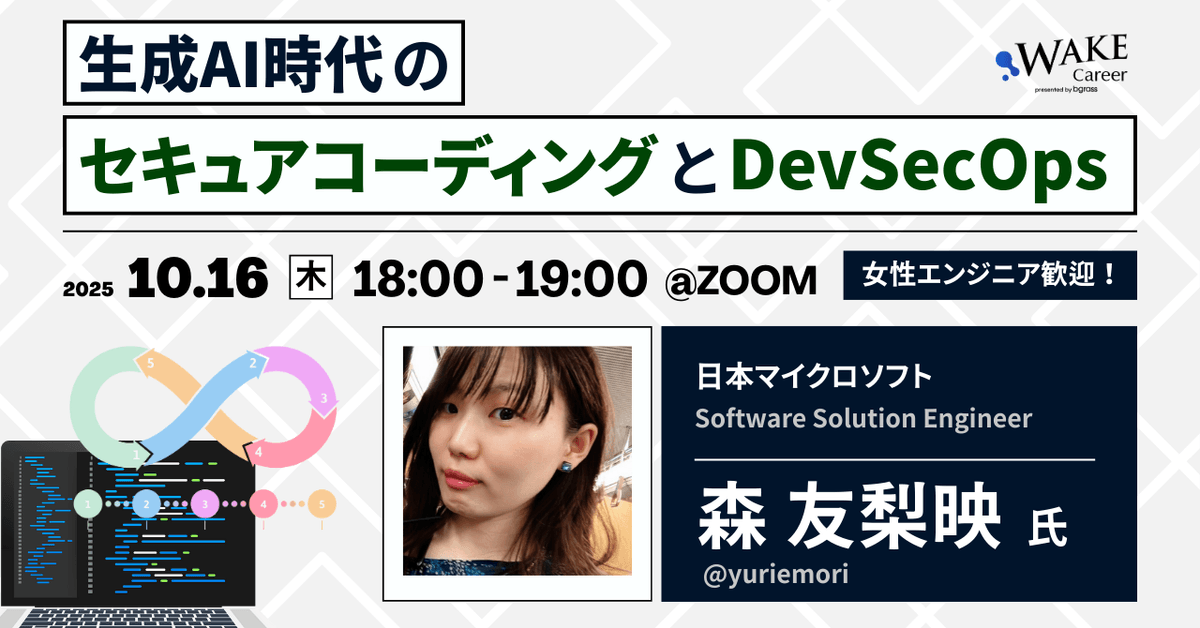 生成AI時代の

セキュアコーディングとDevSecOps

WAKE Career
presented by bgrass

2025 10.16 木 18:00 - 19:00 @ZOOM

女性エンジニア歓迎！

5 2 3 1 4

1 2 3 4 5

日本マイクロソフト
Software Solution Engineer

森 友梨映 氏
@yuriemori